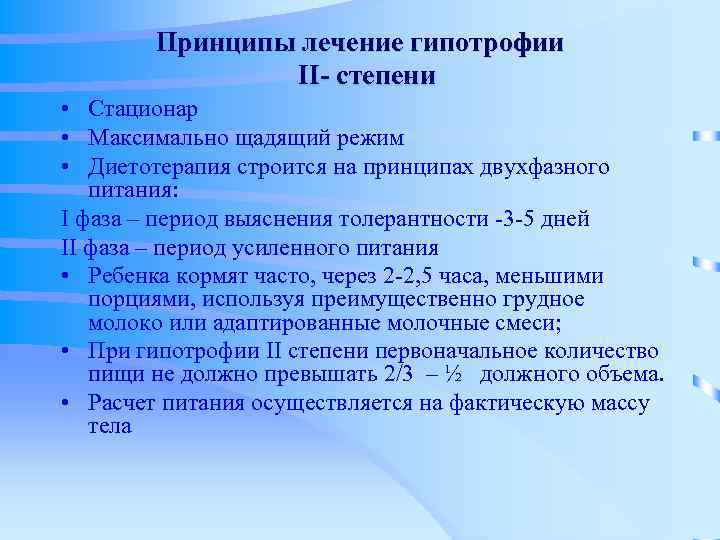 Принципы лечение гипотрофии II- степени

• Стационар
• Максимально щадящий режим
• Диетотерапия строится на принципах двухфазного питания:

I фаза – период выяснения толерантности -3-5 дней

II фаза – период усиленного питания

• Ребенка кормят часто, через 2-2,5 часа, меньшими порциями, используя преимущественно грудное молоко или адаптированные молочные смеси;
• При гипотрофии II степени первоначальное количество пищи не должно превышать 2/3 – ½ должного объема.
• Расчет питания осуществляется на фактическую массу тела